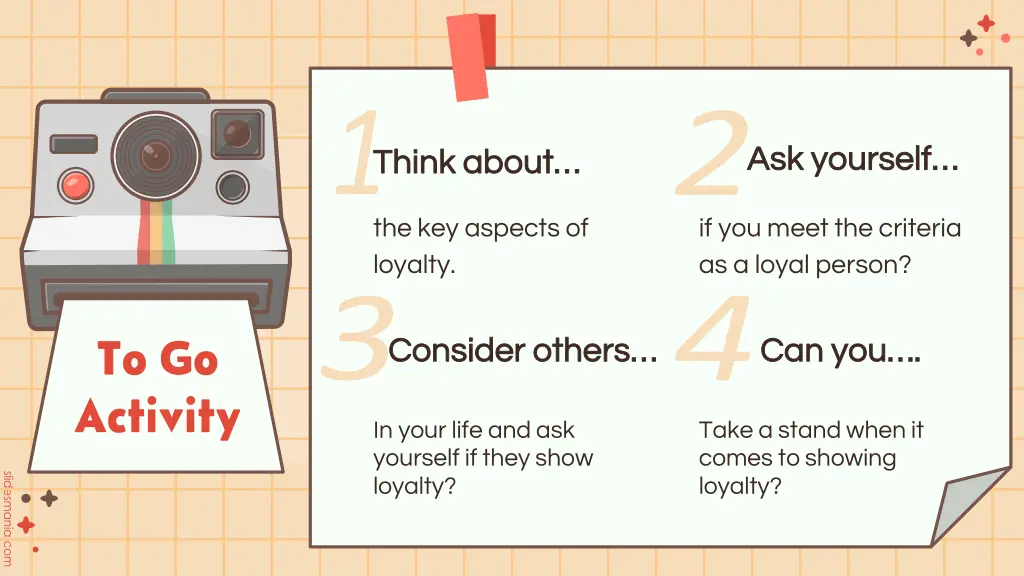 To Go Activity

1 Think about...

the key aspects of loyalty.

2 Ask yourself...

if you meet the criteria as a loyal person?

3 Consider others...

In your life and ask yourself if they show loyalty?

4 Can you....

Take a stand when it comes to showing loyalty?

slidesmania.com